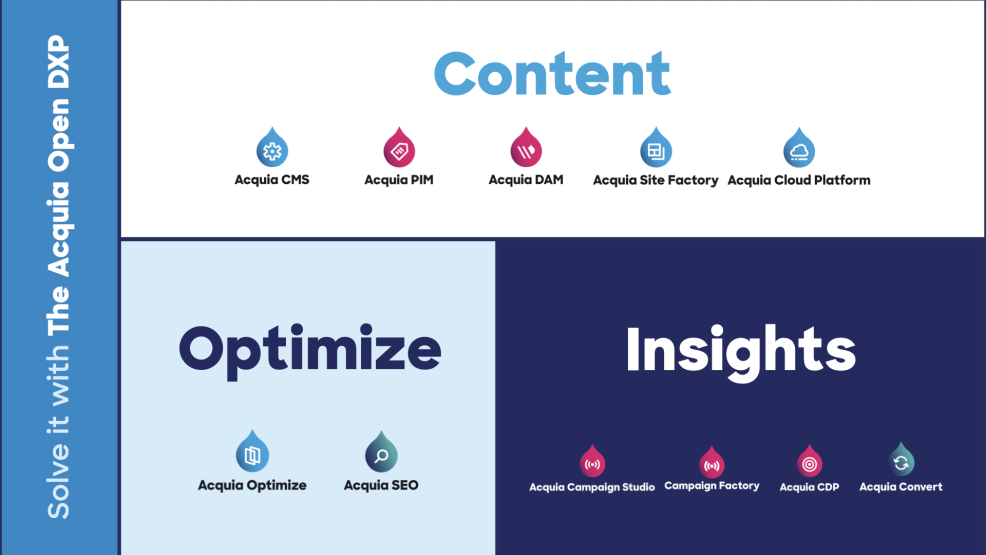 Solve it with The Acquia Open DXP

Content

Acquia CMS
Acquia PIM
Acquia DAM
Acquia Site Factory
Acquia Cloud Platform

Optimize

Acquia Optimize
Acquia SEO

Insights

Acquia Campaign Studio
Campaign Factory
Acquia CDP
Acquia Convert